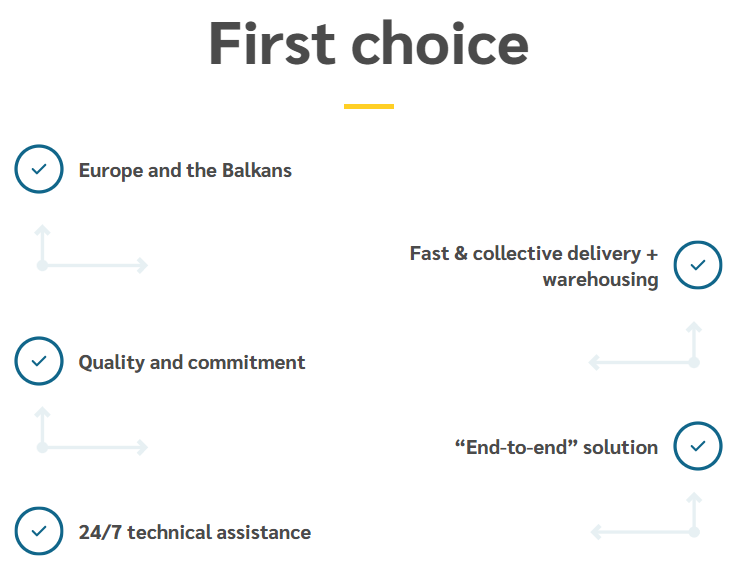 First choice

Europe and the Balkans

Fast & collective delivery + warehousing

Quality and commitment

“End-to-end” solution

24/7 technical assistance